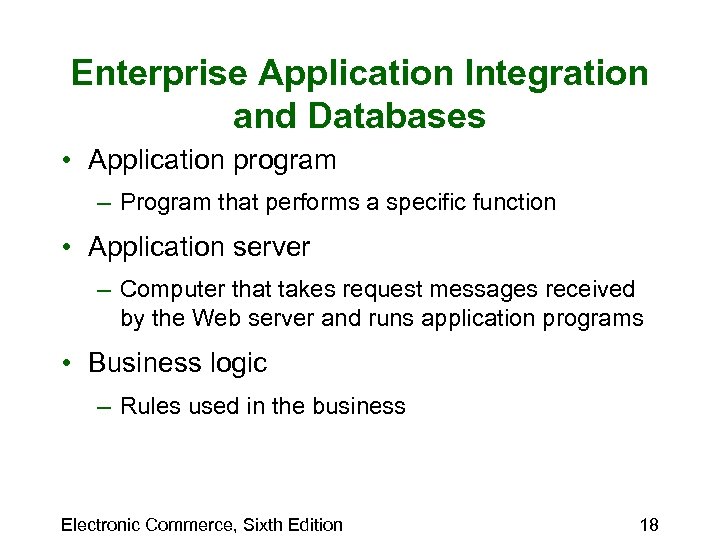 Enterprise Application Integration and Databases

• Application program
– Program that performs a specific function

• Application server
– Computer that takes request messages received by the Web server and runs application programs

• Business logic
– Rules used in the business

Electronic Commerce, Sixth Edition

18